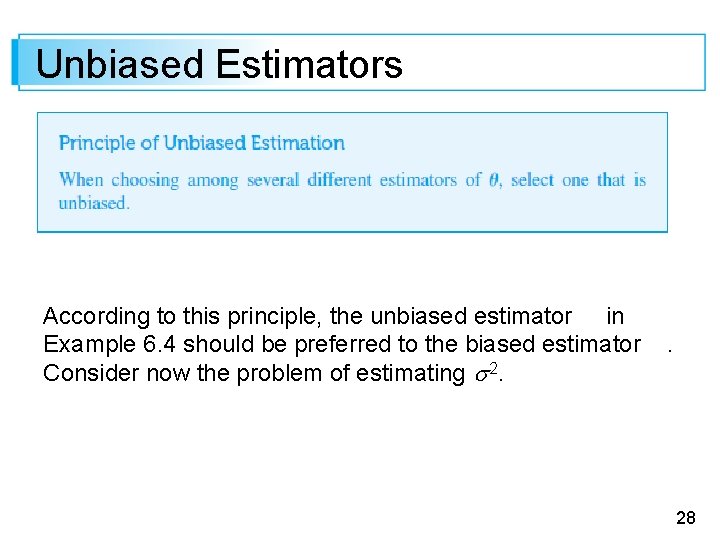 Unbiased Estimators

Principle of Unbiased Estimation

When choosing among several different estimators of $\theta$, select one that is unbiased.

According to this principle, the unbiased estimator in Example 6.4 should be preferred to the biased estimator . Consider now the problem of estimating $\sigma^2$.

28